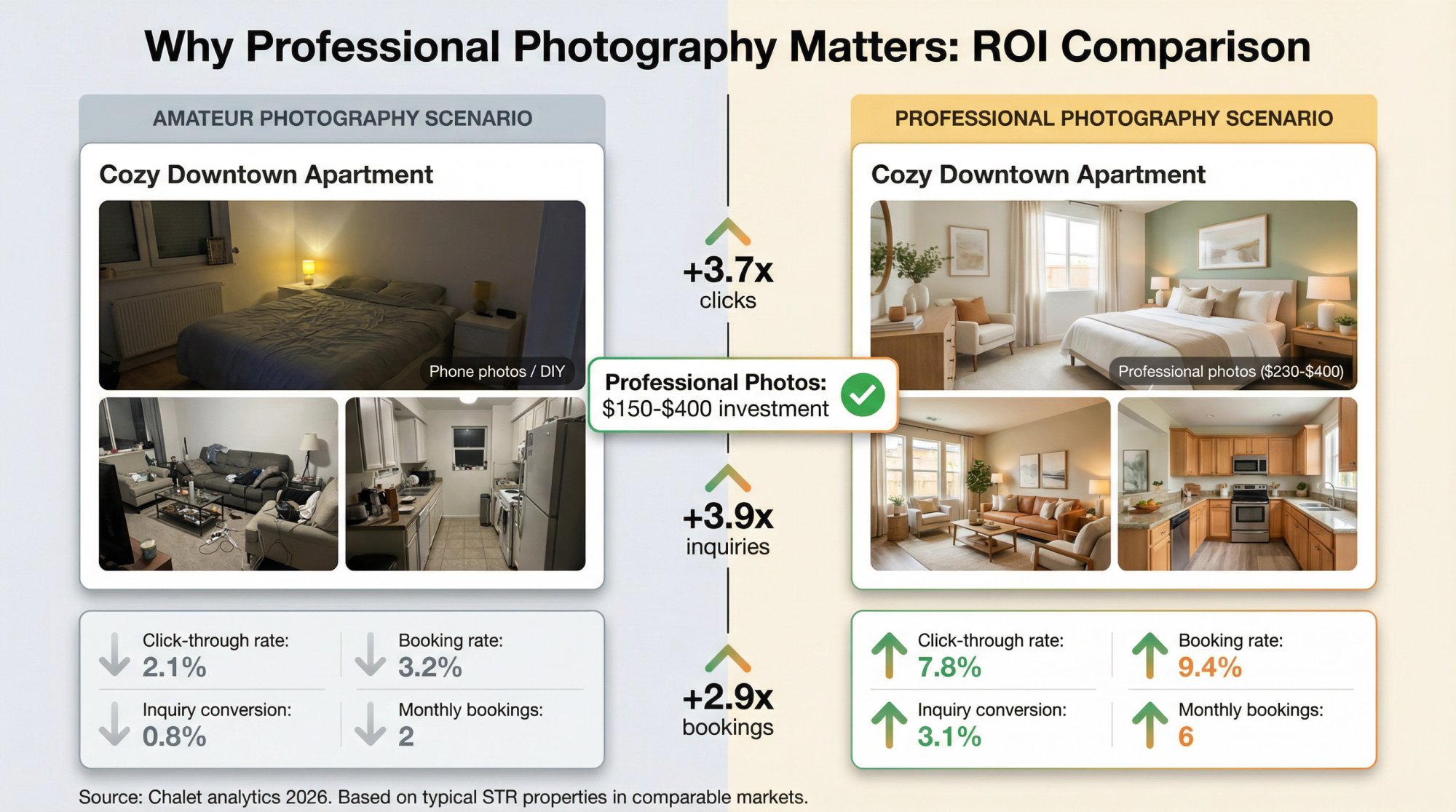 Why Professional Photography Matters: ROI Comparison

AMATEUR PHOTOGRAPHY SCENARIO

Cozy Downtown Apartment

Phone photos / DIY

Click-through rate:
2.1%

Booking rate:
3.2%

Inquiry conversion:
0.8%

Monthly bookings:
2

+3.7x
clicks

Professional Photos:
$150-$400 investment

+3.9x
inquiries

+2.9x
bookings

PROFESSIONAL PHOTOGRAPHY SCENARIO

Cozy Downtown Apartment

Professional photos ($230-$400)

Click-through rate:
7.8%

Booking rate:
9.4%

Inquiry conversion:
3.1%

Monthly bookings:
6

Source: Chalet analytics 2026. Based on typical STR properties in comparable markets.